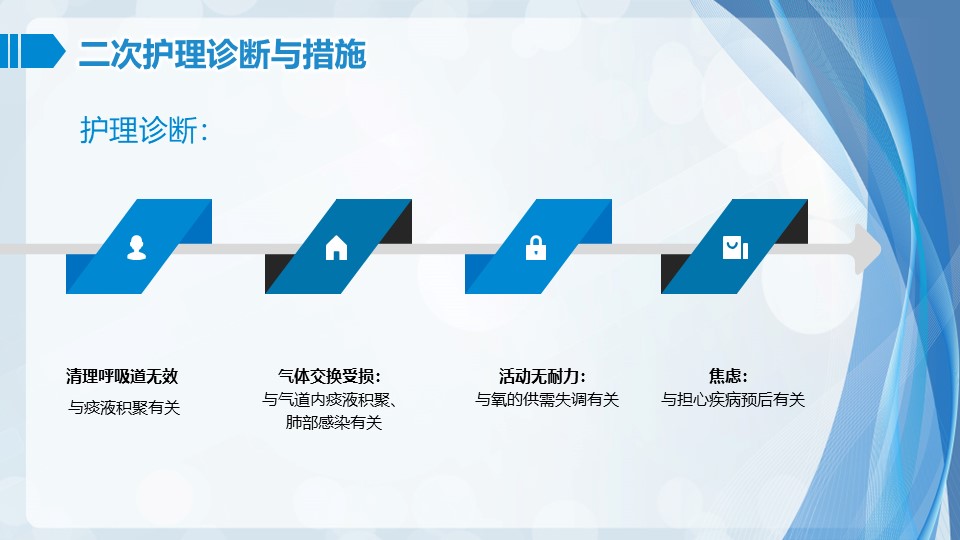 二次护理诊断与措施

护理诊断：

清理呼吸道无效
与痰液积聚有关

气体交换受损：
与气道内痰液积聚、肺部感染有关

活动无耐力：
与氧的供需失调有关

焦虑：
与担心疾病预后有关